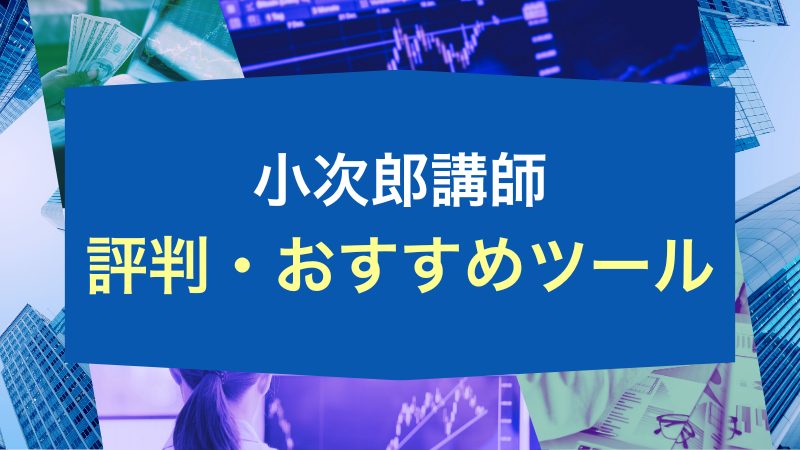 小次郎講師
評判・おすすめツール